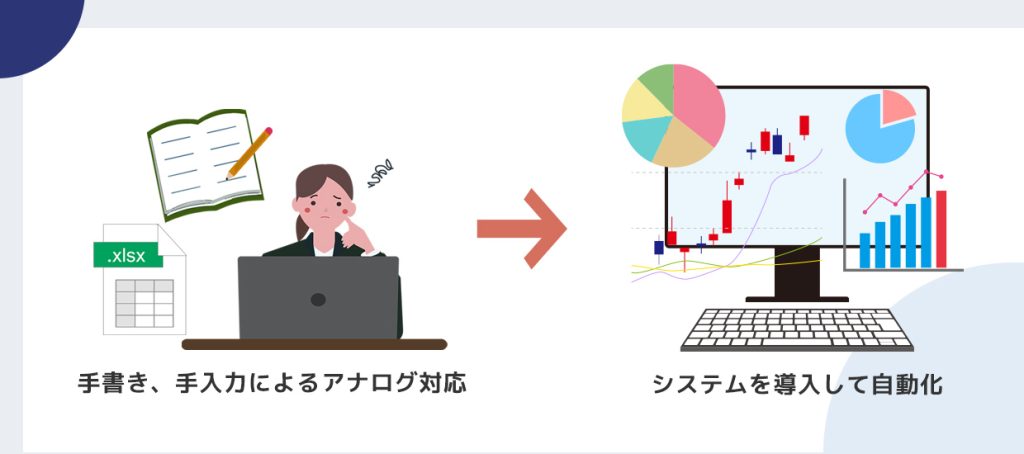 .xlsx

手書き、手入力によるアナログ対応

システムを導入して自動化